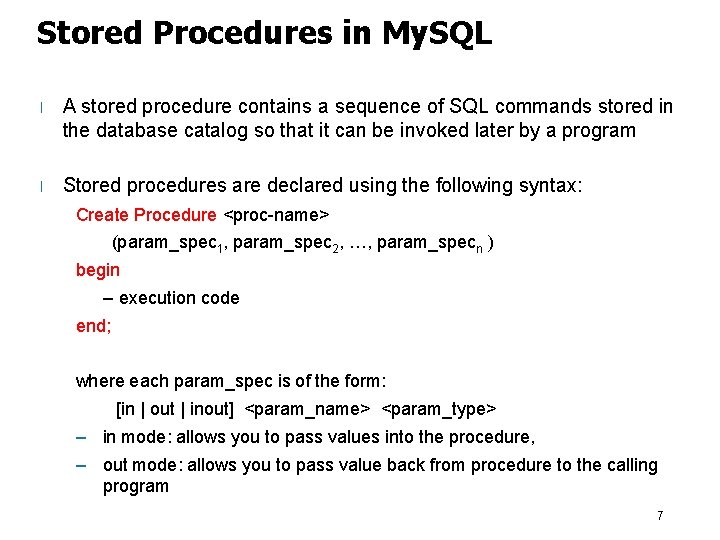 Stored Procedures in MySQL

l A stored procedure contains a sequence of SQL commands stored in the database catalog so that it can be invoked later by a program

l Stored procedures are declared using the following syntax:

Create Procedure <proc-name>

(param_spec$_1$, param_spec$_2$, …, param_spec$_n$ )

begin

– execution code

end;

where each param_spec is of the form:

[in | out | inout] <param_name> <param_type>

– in mode: allows you to pass values into the procedure,

– out mode: allows you to pass value back from procedure to the calling program

7